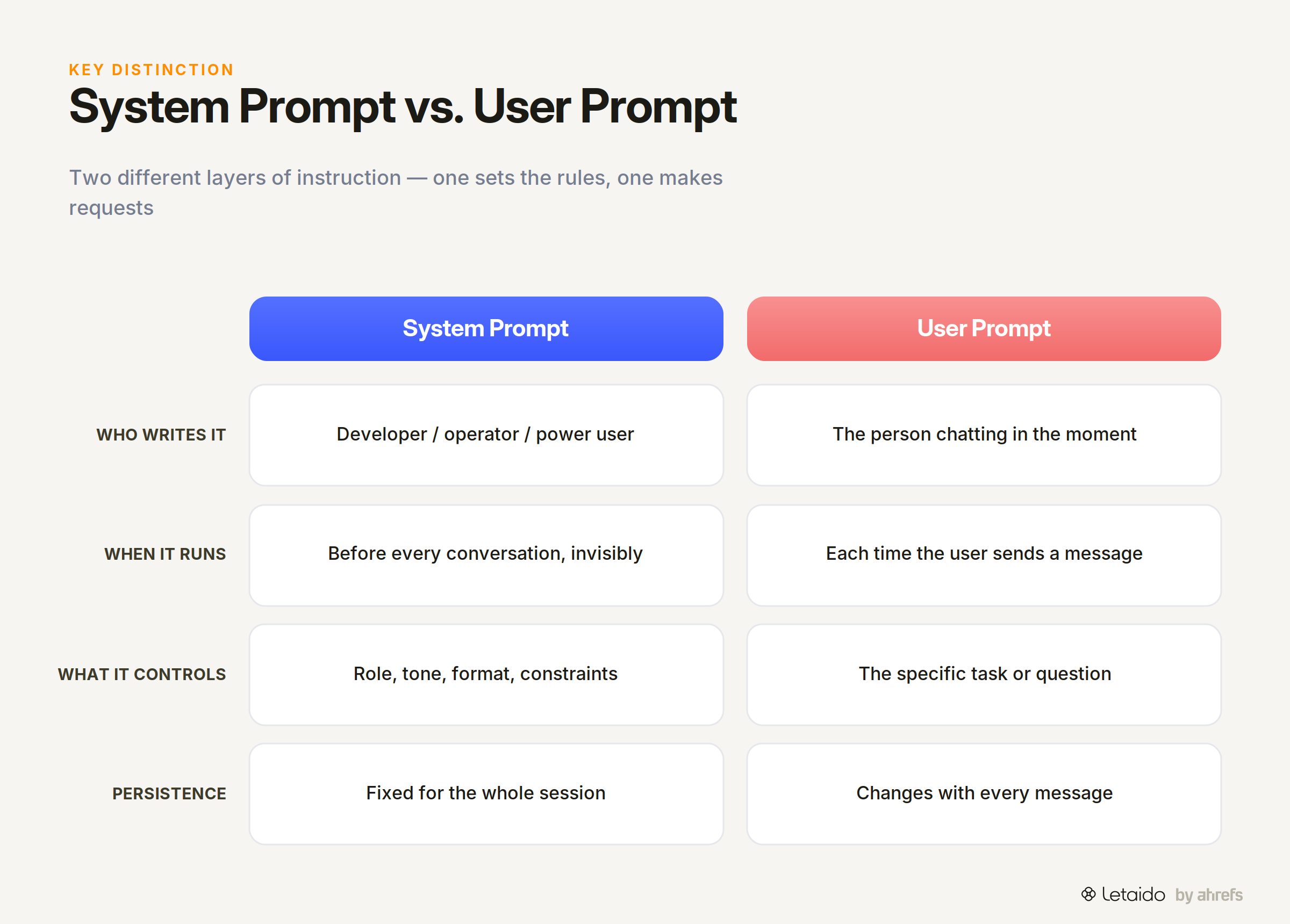 KEY DISTINCTION

System Prompt vs. User Prompt

Two different layers of instruction — one sets the rules, one makes requests

| | System Prompt | User Prompt |
|---|---|---|
| WHO WRITES IT | Developer / operator / power user | The person chatting in the moment |
| WHEN IT RUNS | Before every conversation, invisibly | Each time the user sends a message |
| WHAT IT CONTROLS | Role, tone, format, constraints | The specific task or question |
| PERSISTENCE | Fixed for the whole session | Changes with every message |

Letaido by ahrefs